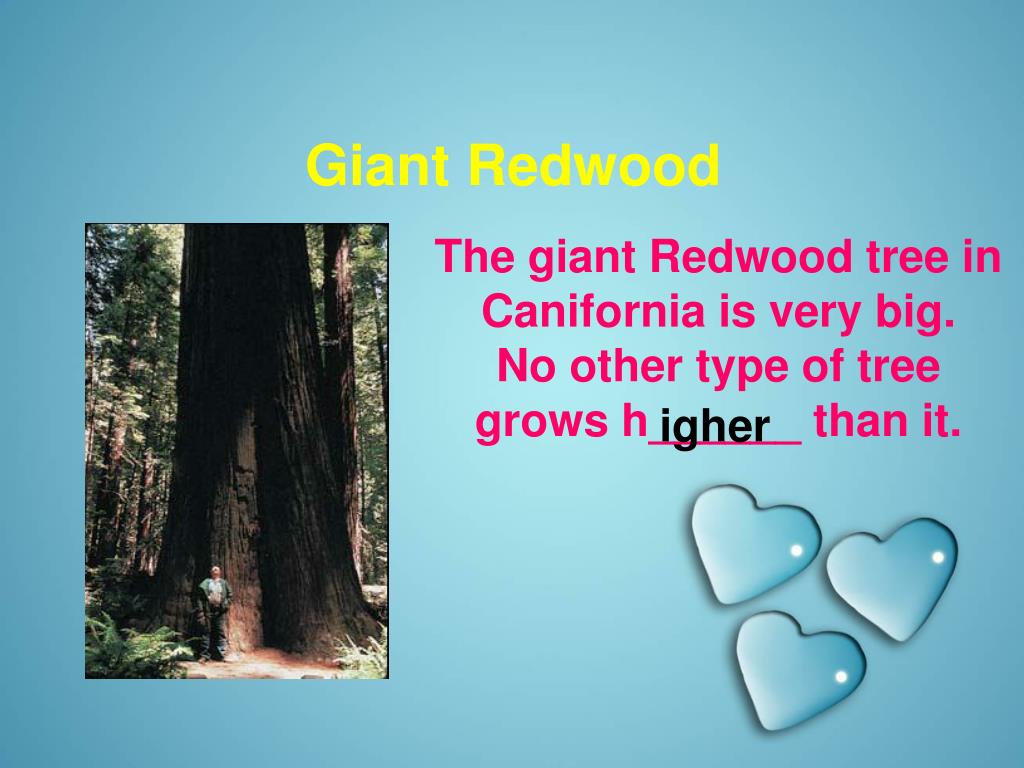 Giant Redwood

The giant Redwood tree in Canifornia is very big. No other type of tree grows h______ than it.

igher